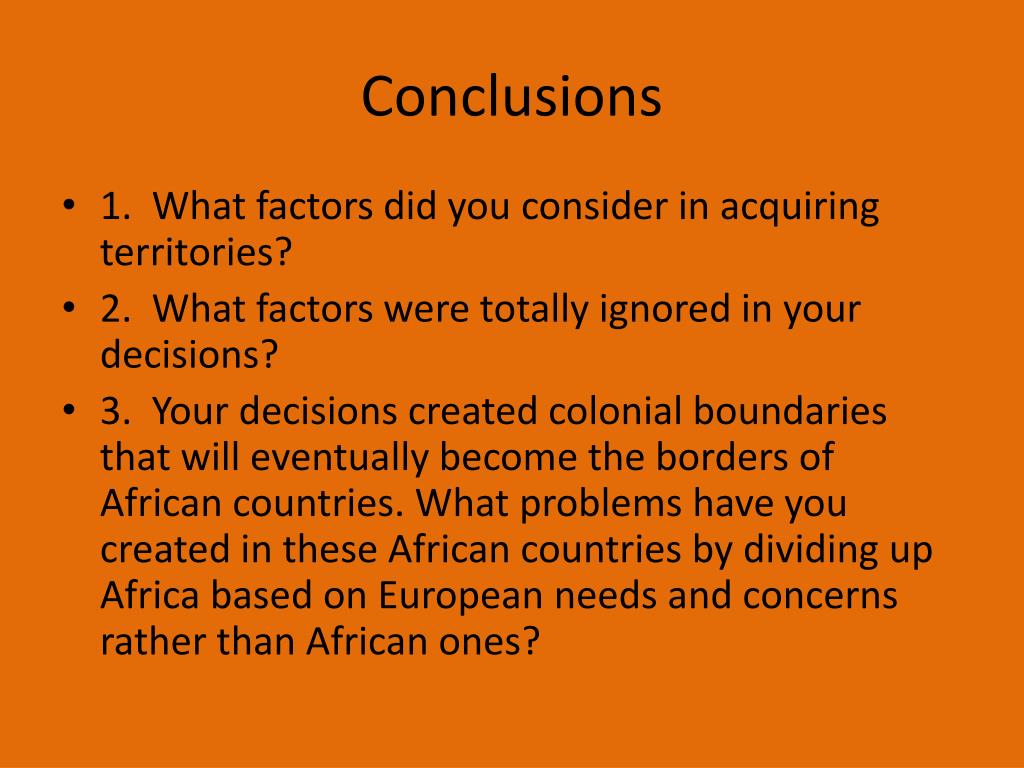 Conclusions

• 1. What factors did you consider in acquiring territories?
• 2. What factors were totally ignored in your decisions?
• 3. Your decisions created colonial boundaries that will eventually become the borders of African countries. What problems have you created in these African countries by dividing up Africa based on European needs and concerns rather than African ones?